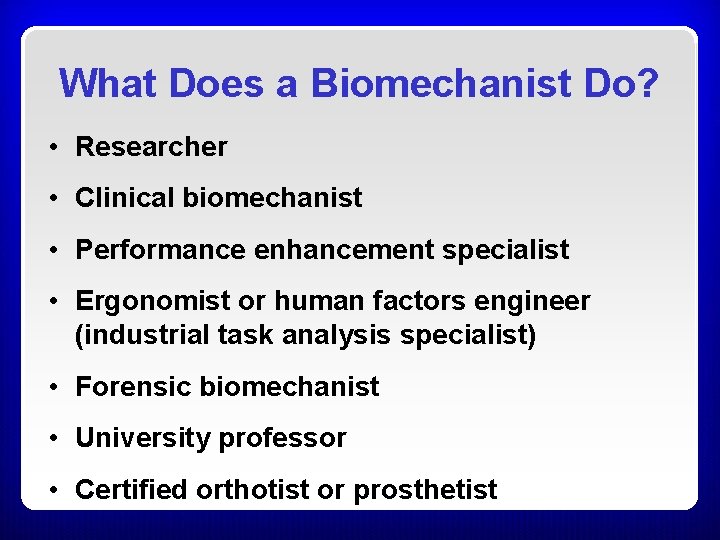 What Does a Biomechanist Do?

• Researcher
• Clinical biomechanist
• Performance enhancement specialist
• Ergonomist or human factors engineer (industrial task analysis specialist)
• Forensic biomechanist
• University professor
• Certified orthotist or prosthetist